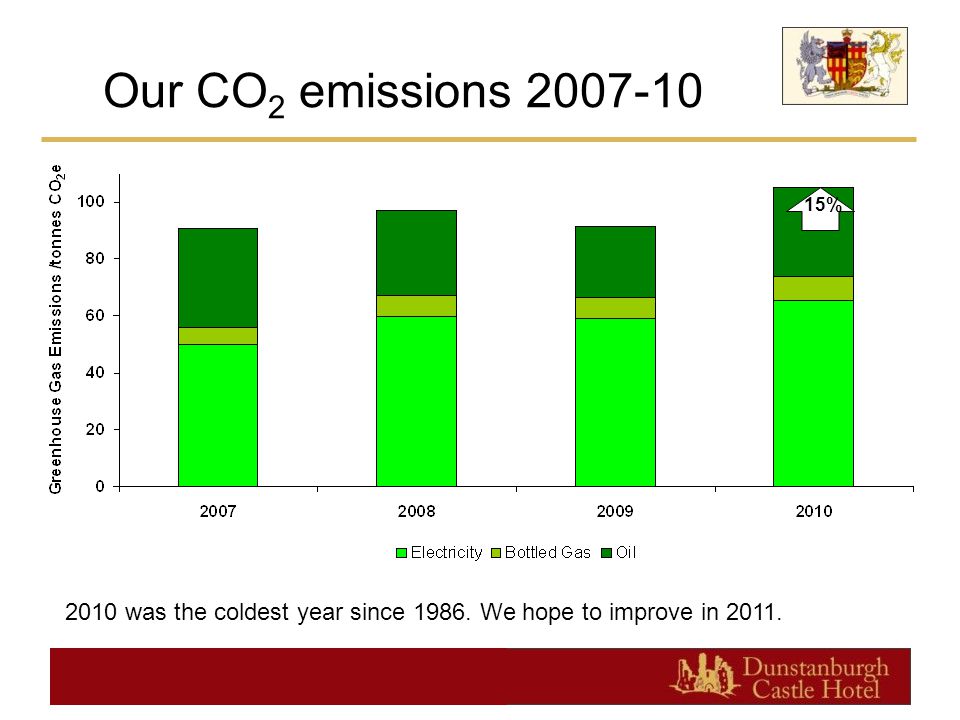 Our $CO_2$ emissions 2007-10

Greenhouse Gas Emissions /tonnes $CO_2e$

100
80
60
40
20
0

15%

2007
2008
2009
2010

Electricity Bottled Gas Oil

2010 was the coldest year since 1986. We hope to improve in 2011.

Dunstanburgh Castle Hotel